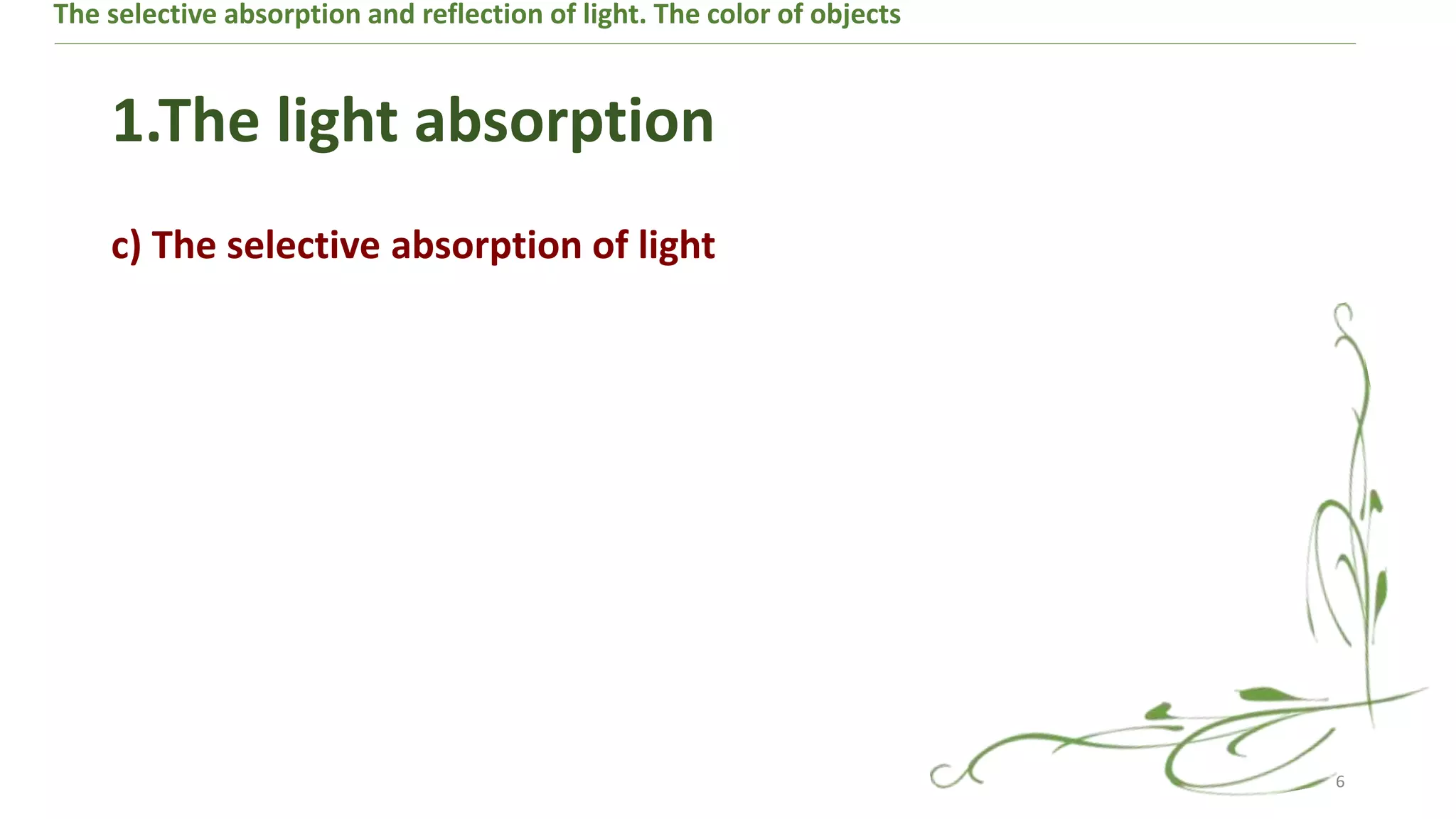 The selective absorption and reflection of light. The color of objects

1.The light absorption

c) The selective absorption of light

6